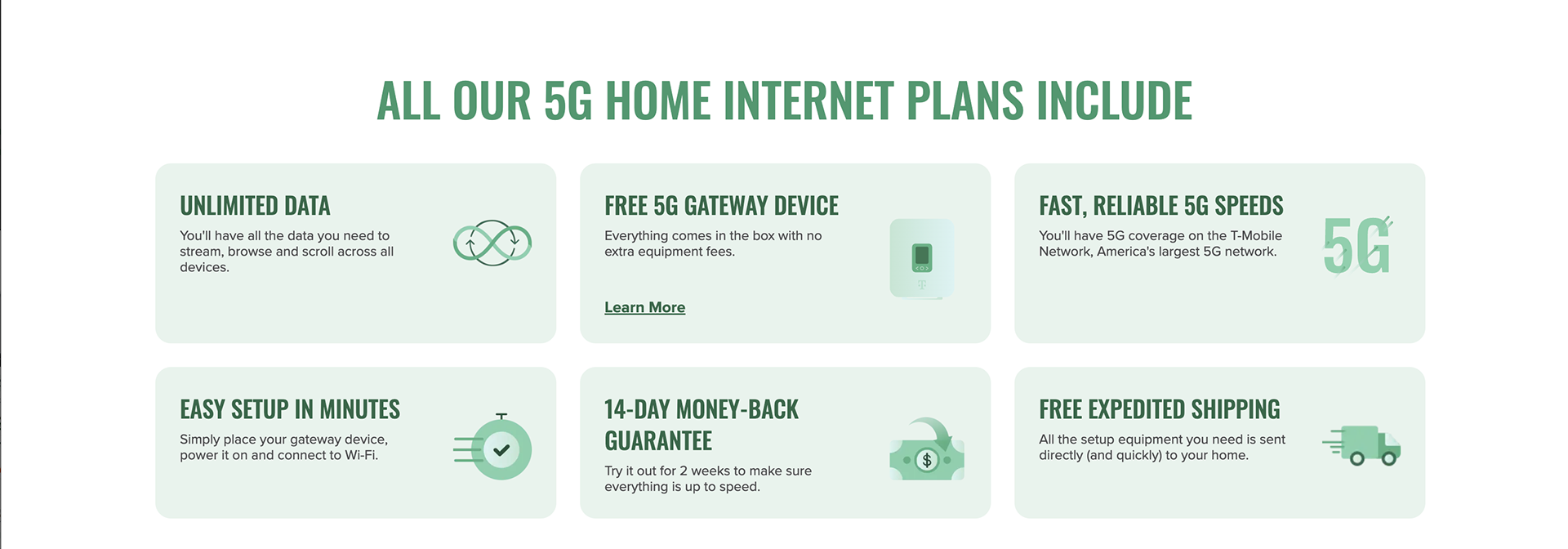 ALL OUR 5G HOME INTERNET PLANS INCLUDE

UNLIMITED DATA

You'll have all the data you need to stream, browse and scroll across all devices.

FREE 5G GATEWAY DEVICE

Everything comes in the box with no extra equipment fees.

Learn More

FAST, RELIABLE 5G SPEEDS

You'll have 5G coverage on the T-Mobile Network, America's largest 5G network.

5G

EASY SETUP IN MINUTES

Simply place your gateway device, power it on and connect to Wi-Fi.

14-DAY MONEY-BACK GUARANTEE

Try it out for 2 weeks to make sure everything is up to speed.

$

FREE EXPEDITED SHIPPING

All the setup equipment you need is sent directly (and quickly) to your home.